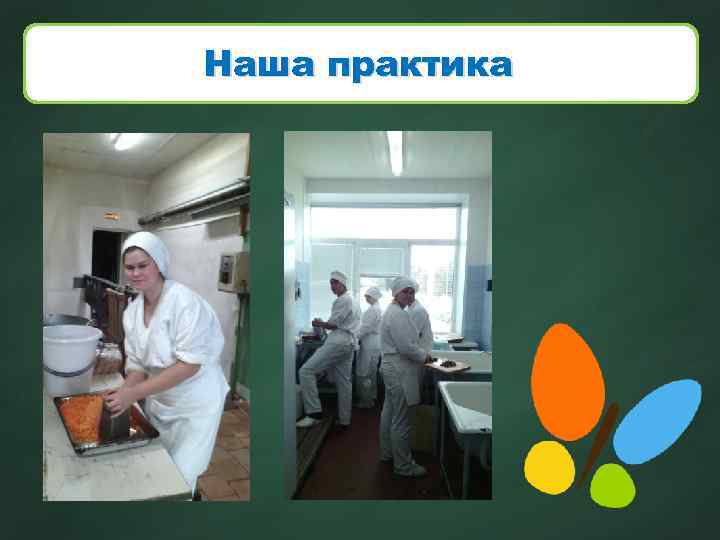 Наша практика